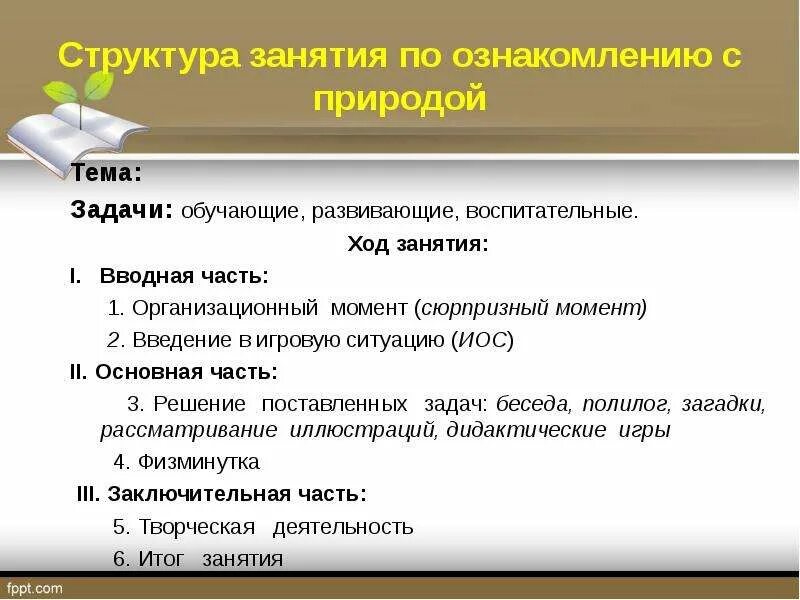 Структура занятия по ознакомлению с природой

Тема:

Задачи: обучающие, развивающие, воспитательные.

Ход занятия:

I. Вводная часть:

1. Организационный момент (сюрпризный момент)

2. Введение в игровую ситуацию (ИОС)

II. Основная часть:

3. Решение поставленных задач: беседа, полилог, загадки, рассматривание иллюстраций, дидактические игры

4. Физминутка

III. Заключительная часть:

5. Творческая деятельность

6. Итог занятия

fppt.com